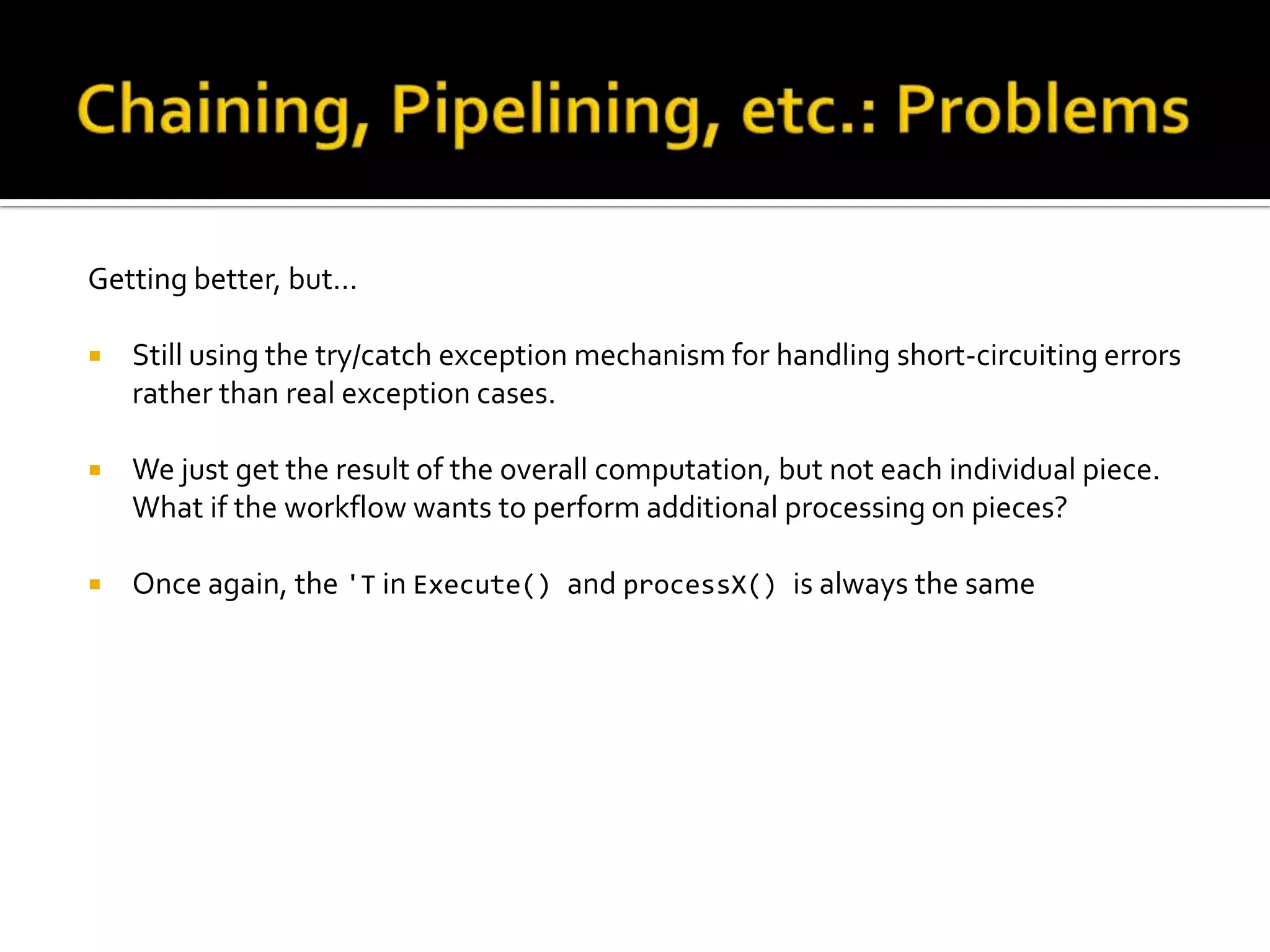 Chaining, Pipelining, etc.: Problems

Getting better, but…

▪ Still using the try/catch exception mechanism for handling short-circuiting errors rather than real exception cases.

▪ We just get the result of the overall computation, but not each individual piece. What if the workflow wants to perform additional processing on pieces?

▪ Once again, the 'T in Execute() and processX() is always the same